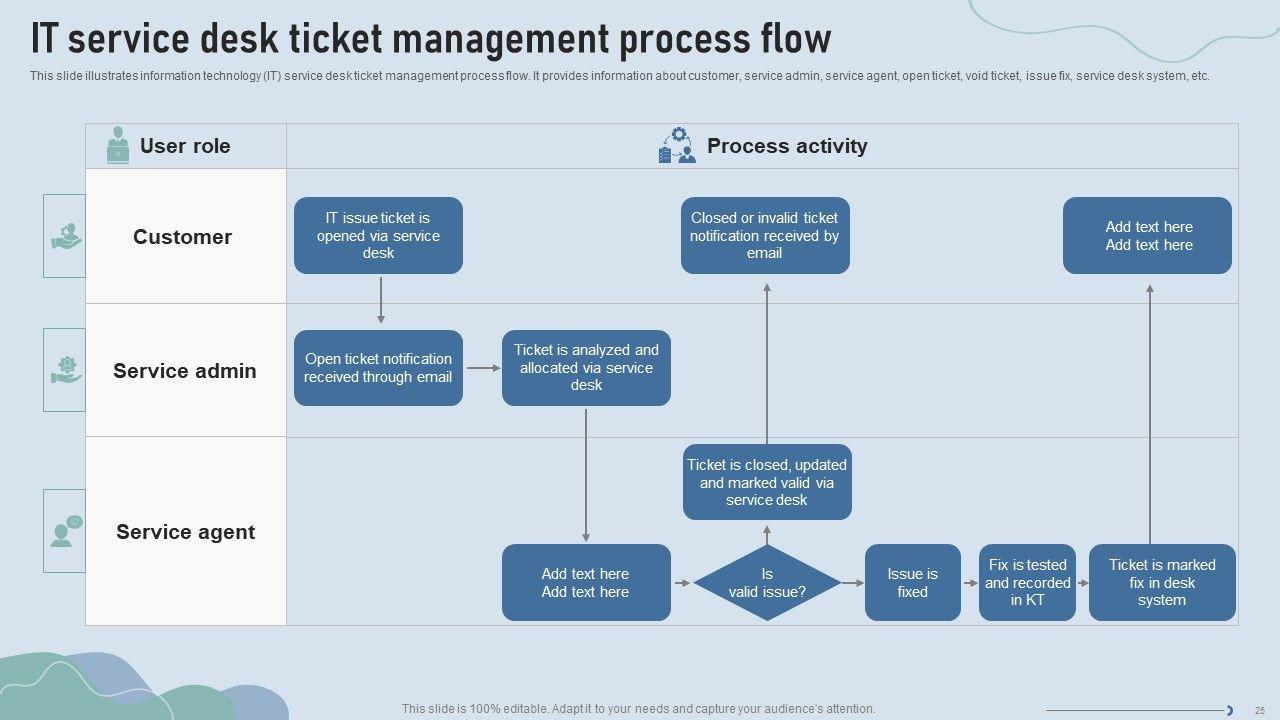 IT service desk ticket management process flow

This slide illustrates information technology (IT) service desk ticket management process flow. It provides information about customer, service admin, service agent, open ticket, void ticket, issue fix, service desk system, etc.

User role

Process activity

Customer

IT issue ticket is opened via service desk

Closed or invalid ticket notification received by email

Add text here Add text here

Service admin

Open ticket notification received through email

Ticket is analyzed and allocated via service desk

Service agent

Ticket is closed, updated and marked valid via service desk

Add text here Add text here

Is valid issue?

Issue is fixed

Fix is tested and recorded in KT

Ticket is marked fix in desk system

This slide is 100% editable. Adapt it to your needs and capture your audience's attention.

25